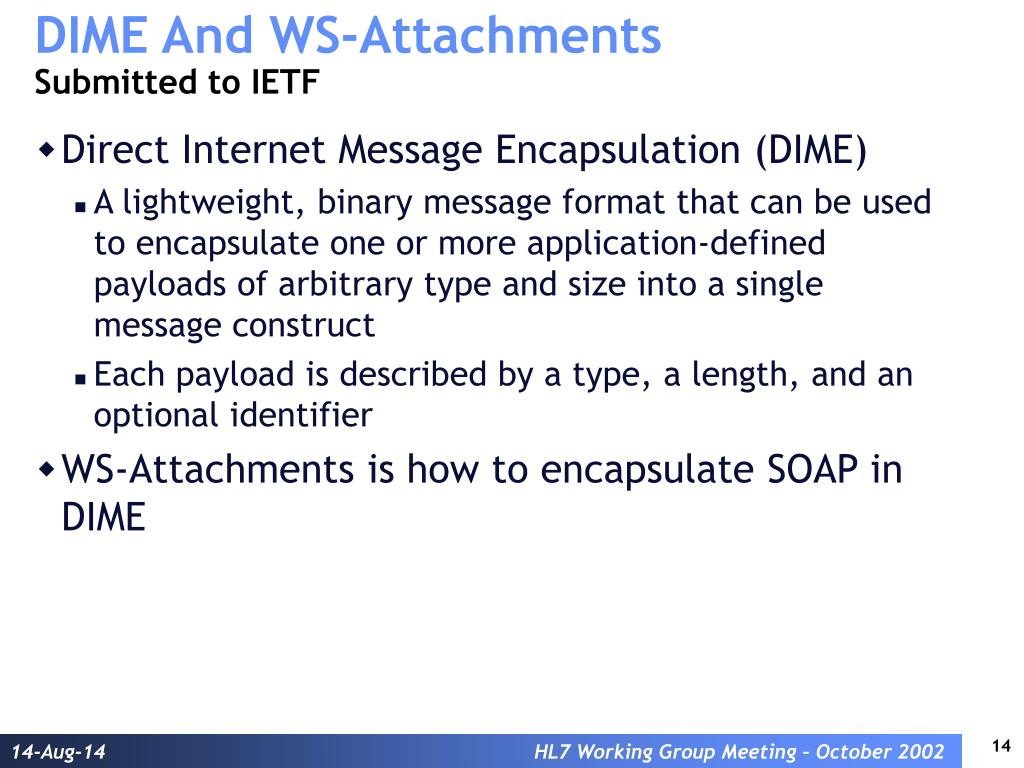 DIME And WS-Attachments
Submitted to IETF

Direct Internet Message Encapsulation (DIME)

A lightweight, binary message format that can be used to encapsulate one or more application-defined payloads of arbitrary type and size into a single message construct

Each payload is described by a type, a length, and an optional identifier

WS-Attachments is how to encapsulate SOAP in DIME

14-Aug-14

HL7 Working Group Meeting – October 2002

14